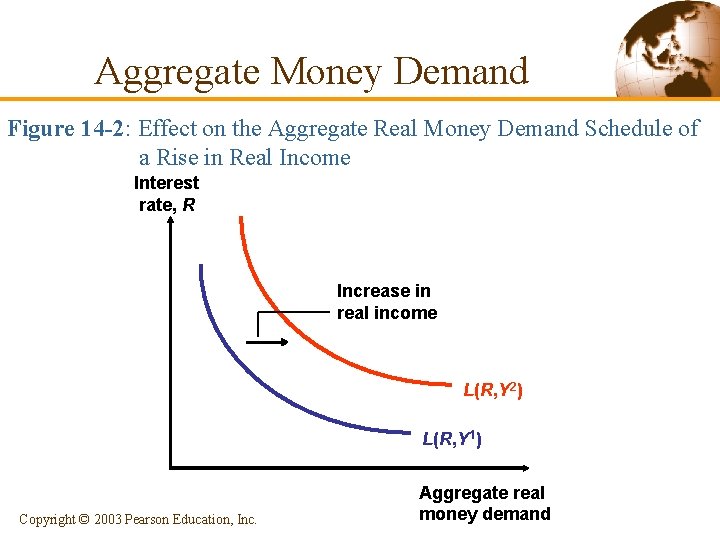 Aggregate Money Demand

Figure 14-2: Effect on the Aggregate Real Money Demand Schedule of a Rise in Real Income

Interest rate, $R$

Increase in real income

$L(R,Y^2)$

$L(R,Y^1)$

Aggregate real money demand

Copyright © 2003 Pearson Education, Inc.